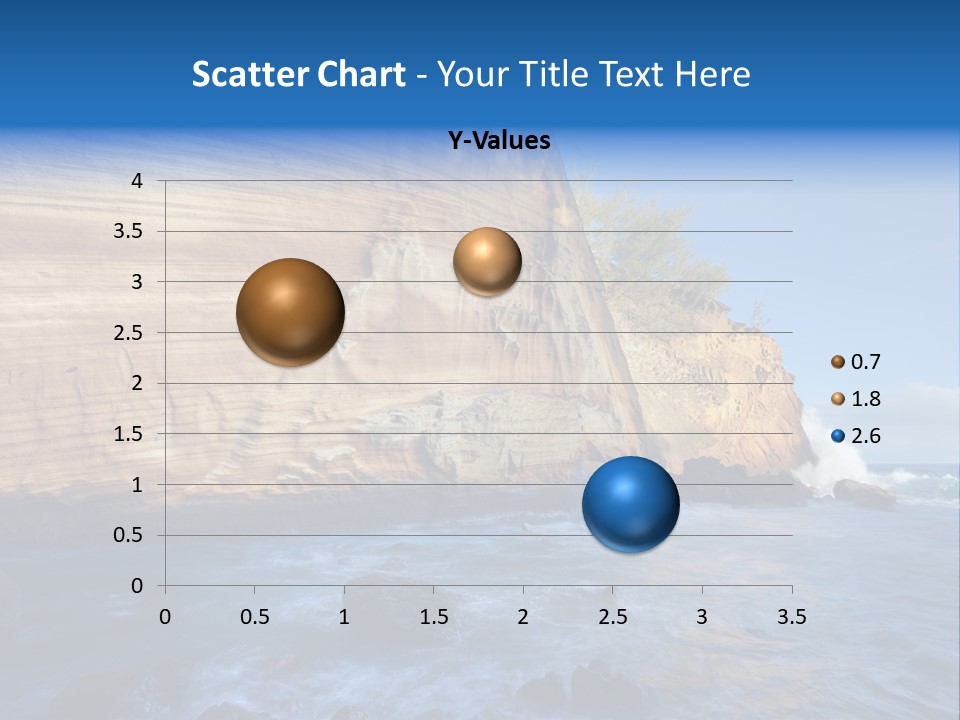 Scatter Chart - Your Title Text Here

Y-Values

4
3.5
3
2.5
2
1.5
1
0.5
0

0 0.5 1 1.5 2 2.5 3 3.5

0.7
1.8
2.6